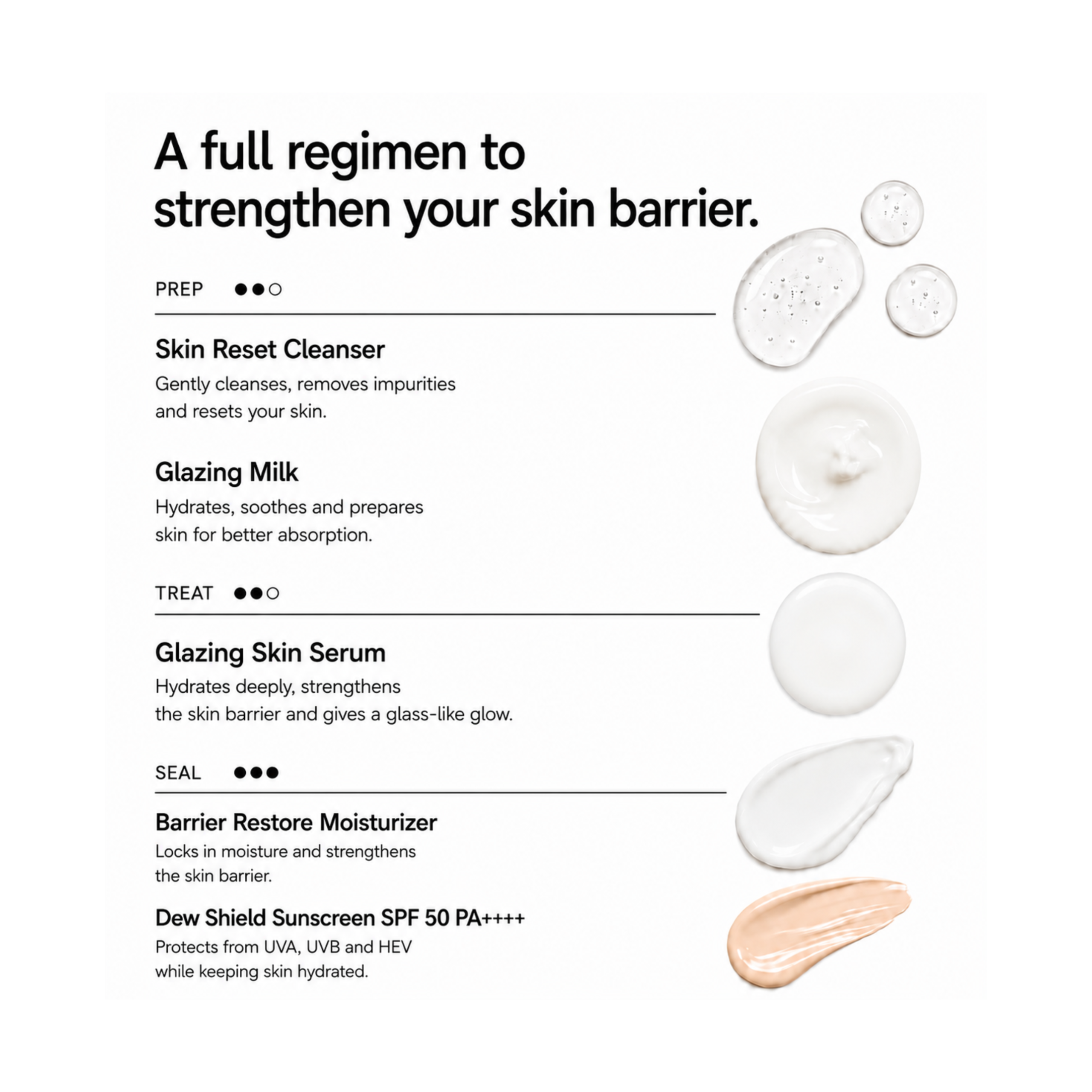 A full regimen to strengthen your skin barrier.

PREP ●●○

Skin Reset Cleanser

Gently cleanses, removes impurities and resets your skin.

Glazing Milk

Hydrates, soothes and prepares skin for better absorption.

TREAT ●●○

Glazing Skin Serum

Hydrates deeply, strengthens the skin barrier and gives a glass-like glow.

SEAL ●●●

Barrier Restore Moisturizer

Locks in moisture and strengthens the skin barrier.

Dew Shield Sunscreen SPF 50 PA++++

Protects from UVA, UVB and HEV while keeping skin hydrated.